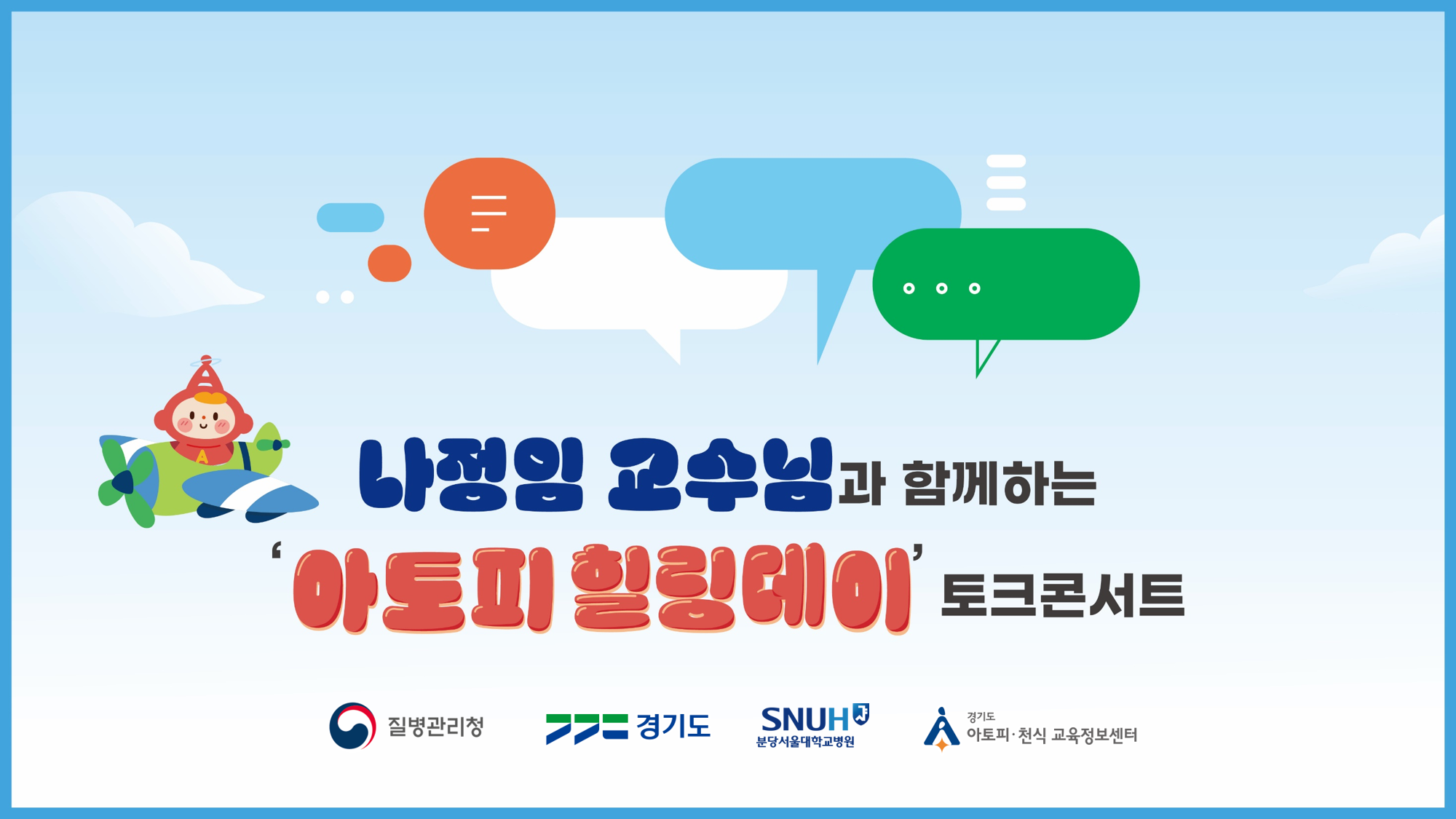 나정임 교수님과 함께하는

'아토피 힐링데이' 토크콘서트

질병관리청

경기도

SNUH
분당서울대학교병원

경기도
아토피·천식 교육정보센터